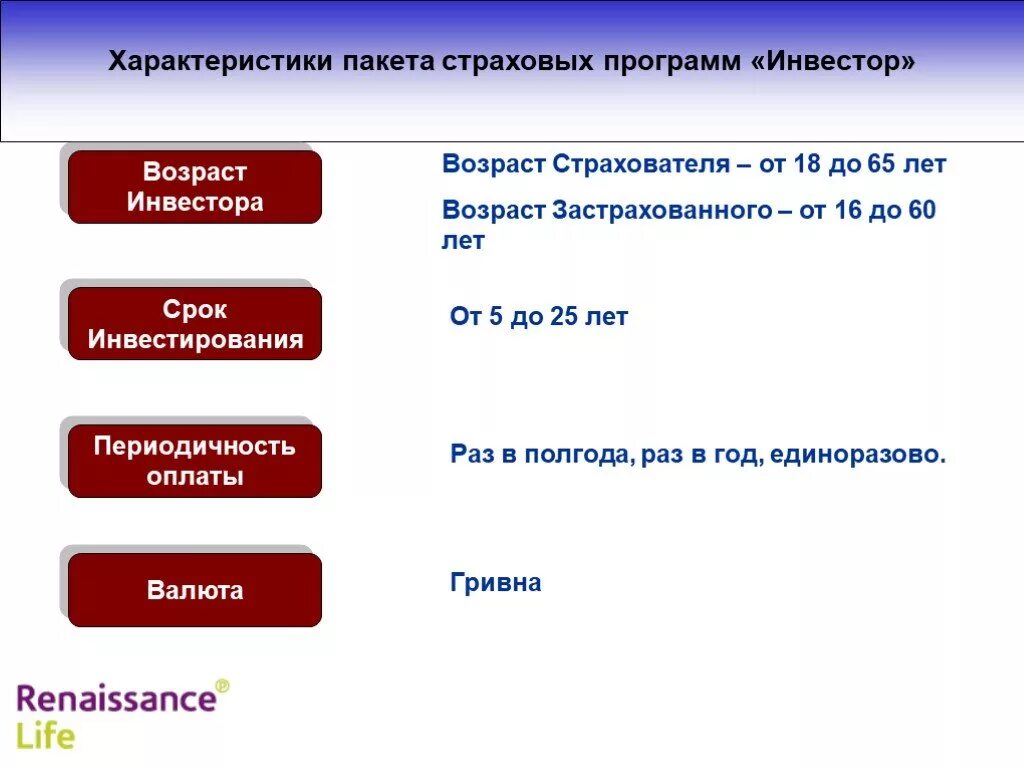 Характеристики пакета страховых программ «Инвестор»

Возраст Инвестора

Возраст Страхователя – от 18 до 65 лет

Возраст Застрахованного – от 16 до 60 лет

Срок Инвестирования

От 5 до 25 лет

Периодичность оплаты

Раз в полгода, раз в год, единоразово.

Валюта

Гривна

Renaissance® Life